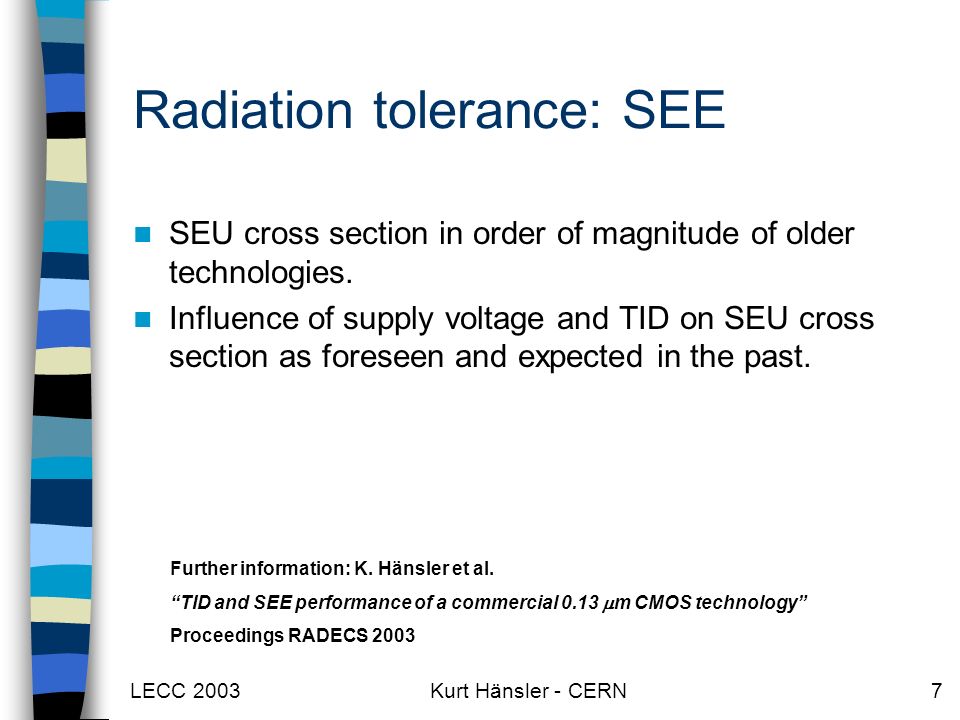 Radiation tolerance: SEE

SEU cross section in order of magnitude of older technologies.

Influence of supply voltage and TID on SEU cross section as foreseen and expected in the past.

Further information: K. Hänsler et al.

“TID and SEE performance of a commercial 0.13 $\mu$m CMOS technology”

Proceedings RADECS 2003

LECC 2003

Kurt Hänsler - CERN

7